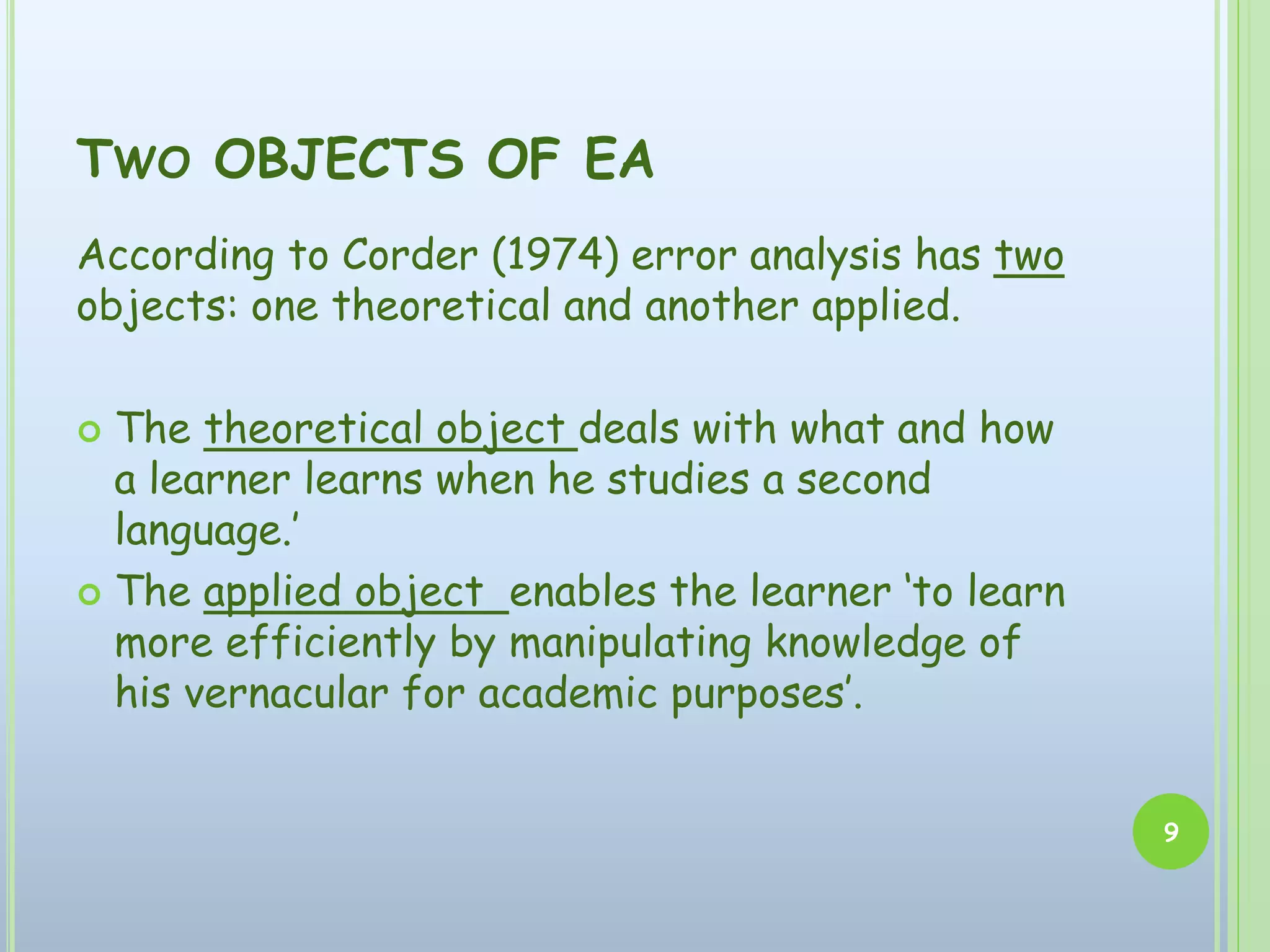 TWO OBJECTS OF EA

According to Corder (1974) error analysis has two objects: one theoretical and another applied.

The theoretical object deals with what and how a learner learns when he studies a second language.'

The applied object enables the learner 'to learn more efficiently by manipulating knowledge of his vernacular for academic purposes'.

9